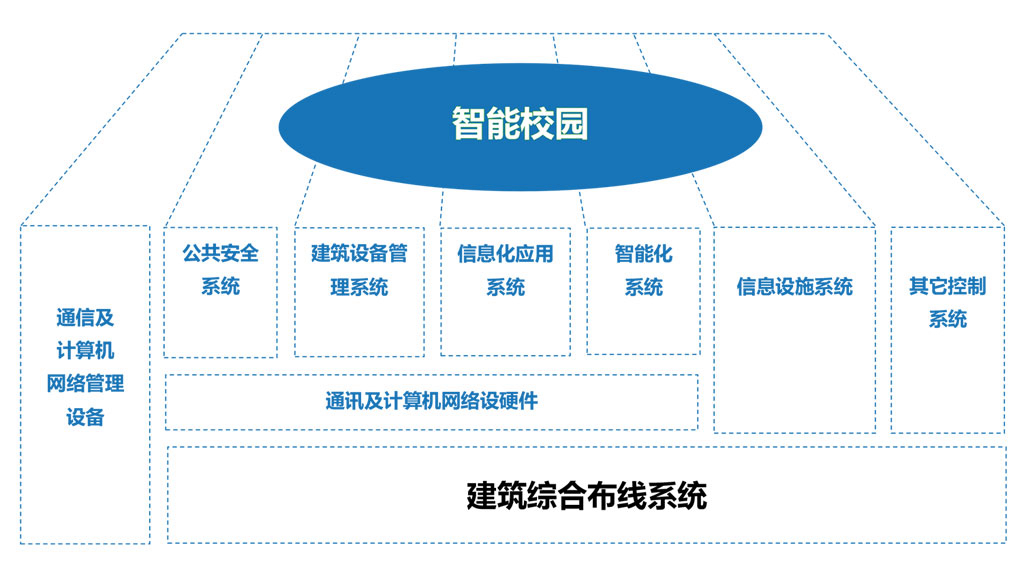 智能校园

通信及计算机网络管理设备

公共安全系统

建筑设备管理系统

信息化应用系统

智能化系统

信息设施系统

其它控制系统

通讯及计算机网络设硬件

建筑综合布线系统